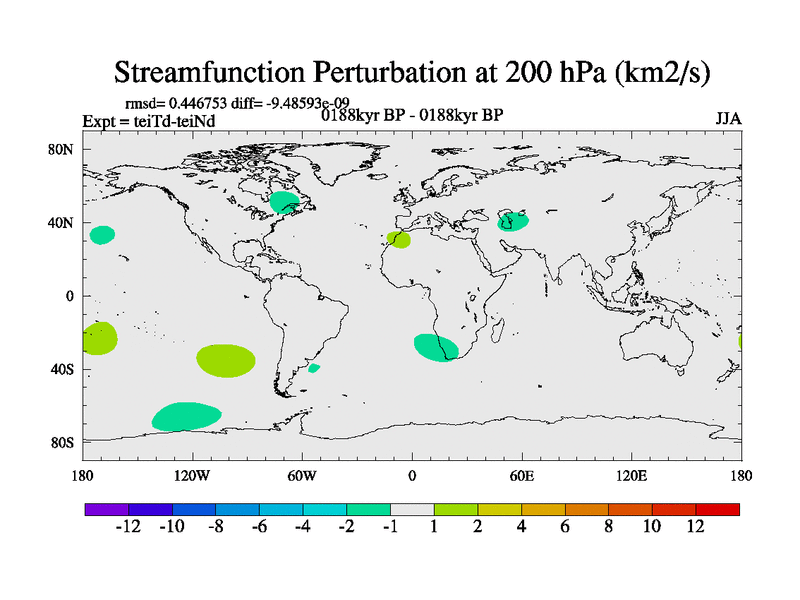 Streamfunction Perturbation at 200 hPa (km2/s)

rmsd= 0.446753 diff= -9.48593e-09
Expt = teiTd-teiNd
0188kyr BP - 0188kyr BP
JJA

80N
40N
0
40S
80S

180
120W
60W
0
60E
120E
180

-12 -10 -8 -6 -4 -2 -1 1 2 4 6 8 10 12